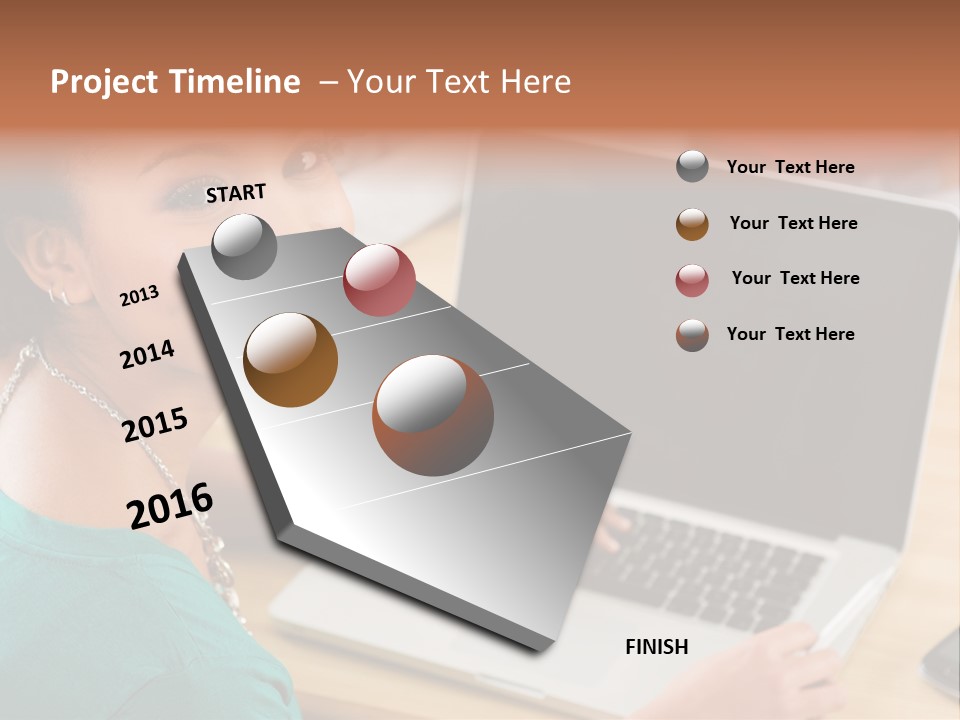 Project Timeline – Your Text Here

START

2013

2014

2015

2016

FINISH

Your Text Here

Your Text Here

Your Text Here

Your Text Here